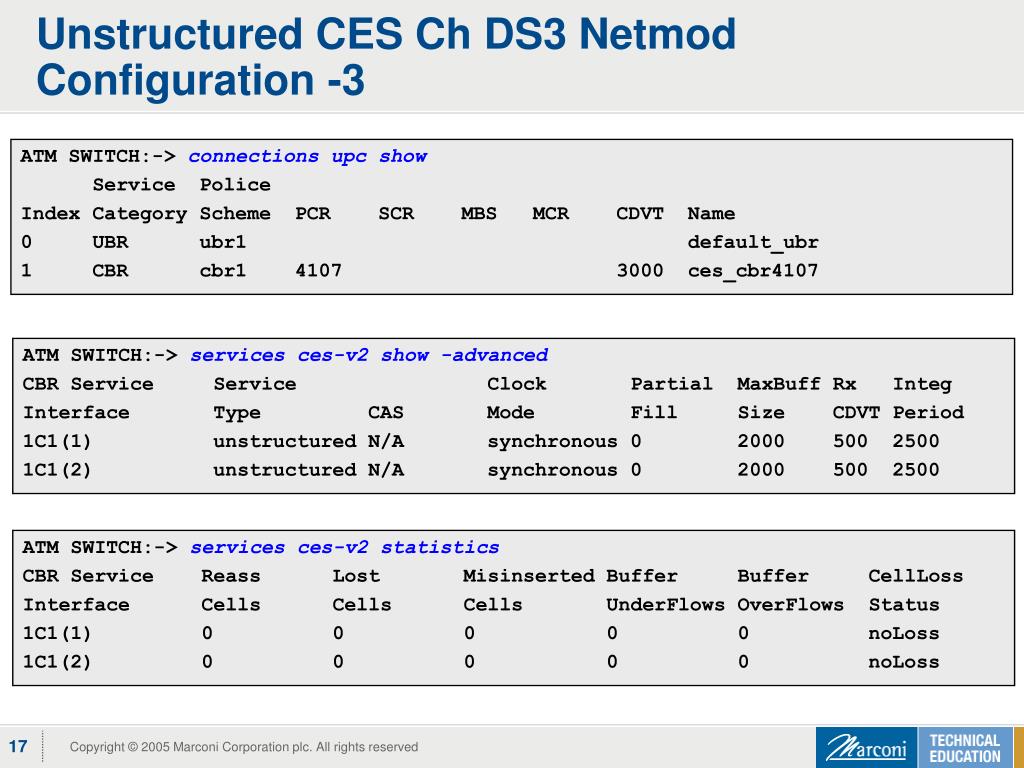 Unstructured CES Ch DS3 Netmod Configuration -3

ATM SWITCH:-> connections upc show

| Index | Service Category | Police Scheme | PCR | SCR | MBS | MCR | CDVT | Name |
|---|---|---|---|---|---|---|---|---|
| 0 | UBR | ubr1 | | | | | | default_ubr |
| 1 | CBR | cbr1 | 4107 | | | | 3000 | ces_cbr4107 |

ATM SWITCH:-> services ces-v2 show -advanced

| CBR Service Interface | Service Type | CAS | Clock Mode | Partial Fill | MaxBuff Size | Rx CDVT | Integ Period |
|---|---|---|---|---|---|---|---|
| 1C1(1) | unstructured | N/A | synchronous | 0 | 2000 | 500 | 2500 |
| 1C1(2) | unstructured | N/A | synchronous | 0 | 2000 | 500 | 2500 |

ATM SWITCH:-> services ces-v2 statistics

| CBR Service Interface | Reass Cells | Lost Cells | Misinserted Cells | Buffer UnderFlows | Buffer OverFlows | CellLoss Status |
|---|---|---|---|---|---|---|
| 1C1(1) | 0 | 0 | 0 | 0 | 0 | noLoss |
| 1C1(2) | 0 | 0 | 0 | 0 | 0 | noLoss |

17

Copyright © 2005 Marconi Corporation plc. All rights reserved

Marconi

TECHNICAL EDUCATION